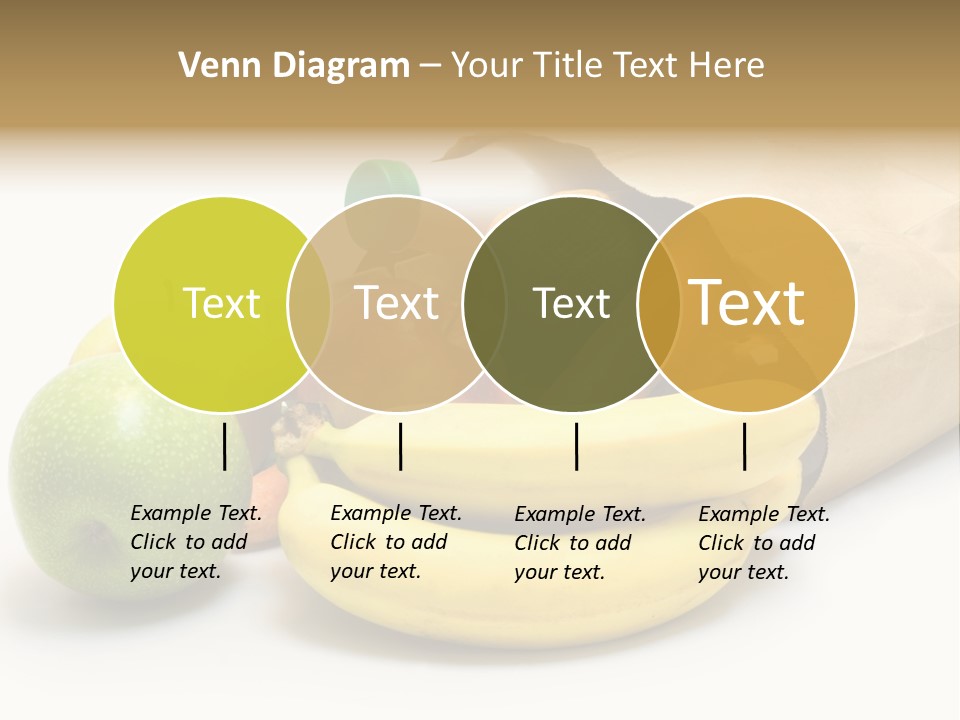 Venn Diagram – Your Title Text Here

Text

Text

Text

Text

Example Text. Click to add your text.

Example Text. Click to add your text.

Example Text. Click to add your text.

Example Text. Click to add your text.